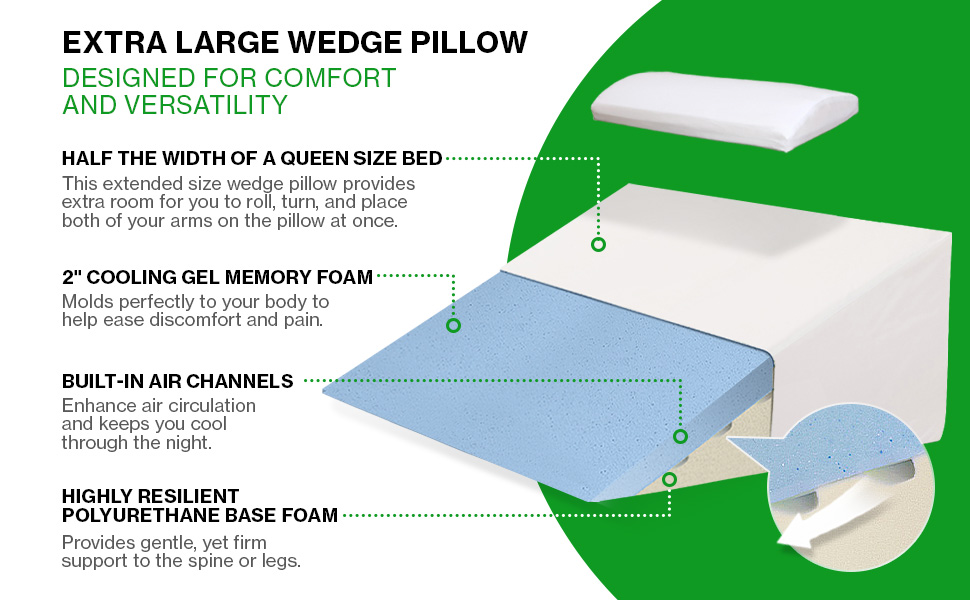 EXTRA LARGE WEDGE PILLOW

DESIGNED FOR COMFORT AND VERSATILITY

HALF THE WIDTH OF A QUEEN SIZE BED

This extended size wedge pillow provides extra room for you to roll, turn, and place both of your arms on the pillow at once.

2" COOLING GEL MEMORY FOAM

Molds perfectly to your body to help ease discomfort and pain.

BUILT-IN AIR CHANNELS

Enhance air circulation and keeps you cool through the night.

HIGHLY RESILIENT POLYURETHANE BASE FOAM

Provides gentle, yet firm support to the spine or legs.